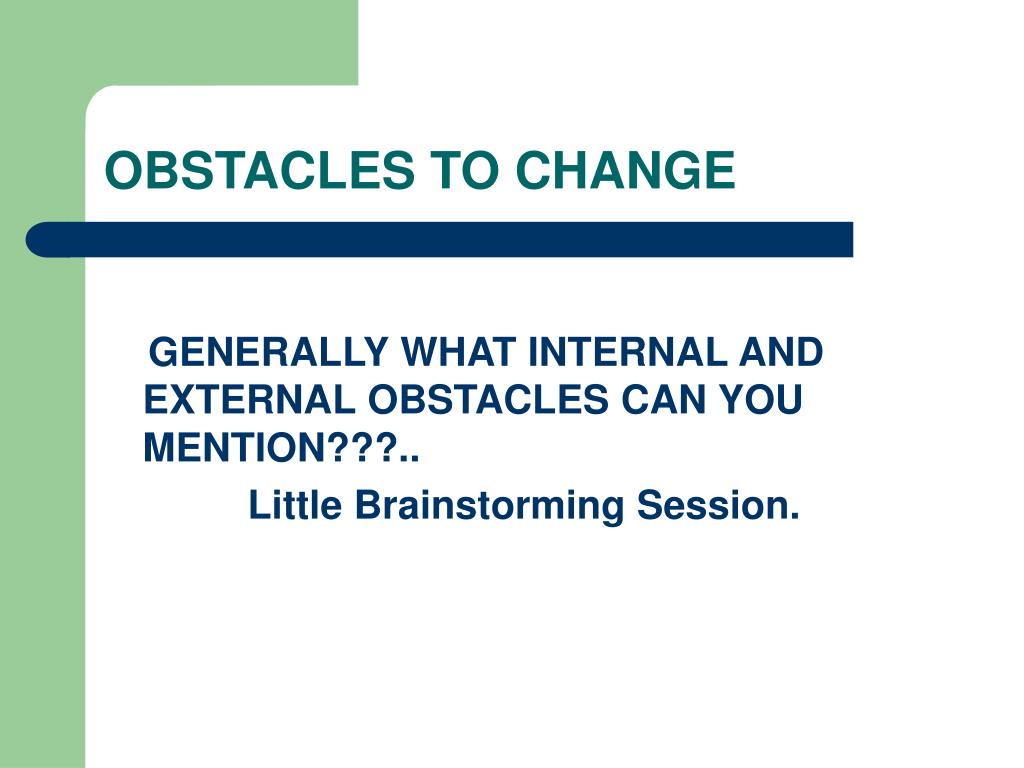 OBSTACLES TO CHANGE

GENERALLY WHAT INTERNAL AND EXTERNAL OBSTACLES CAN YOU MENTION???..

Little Brainstorming Session.